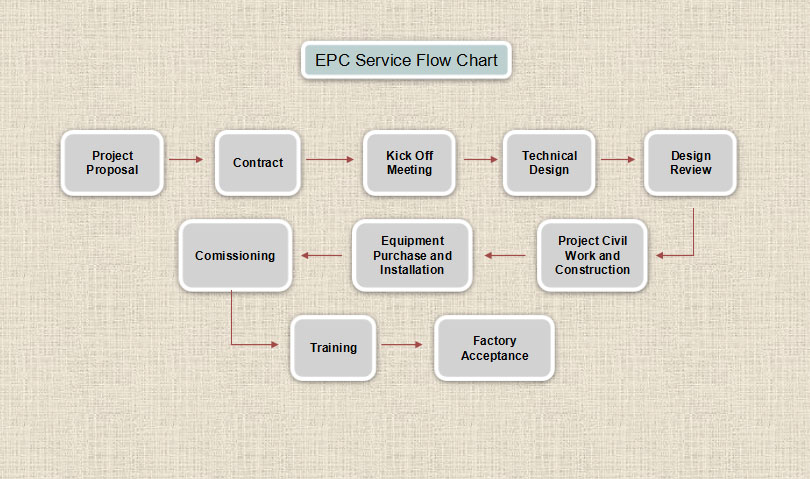 EPC Service Flow Chart

Project Proposal

Contract

Kick Off Meeting

Technical Design

Design Review

Project Civil Work and Construction

Equipment Purchase and Installation

Comissioning

Training

Factory Acceptance